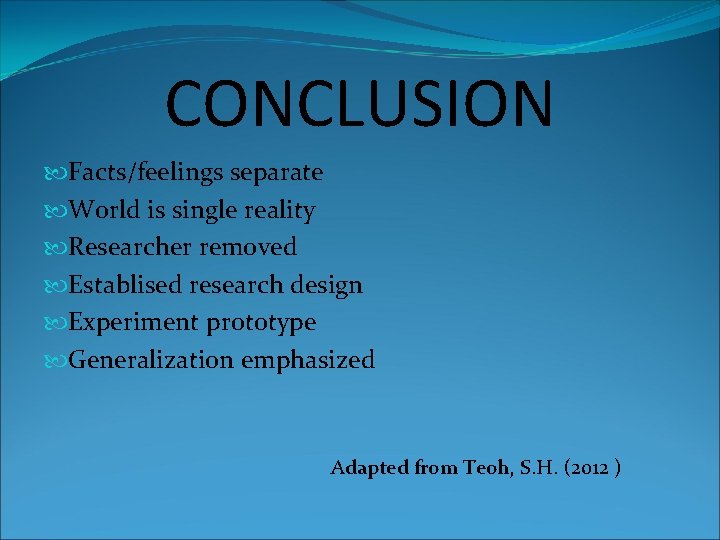 CONCLUSION

Facts/feelings separate
World is single reality
Researcher removed
Establised research design
Experiment prototype
Generalization emphasized

Adapted from Teoh, S.H. (2012 )